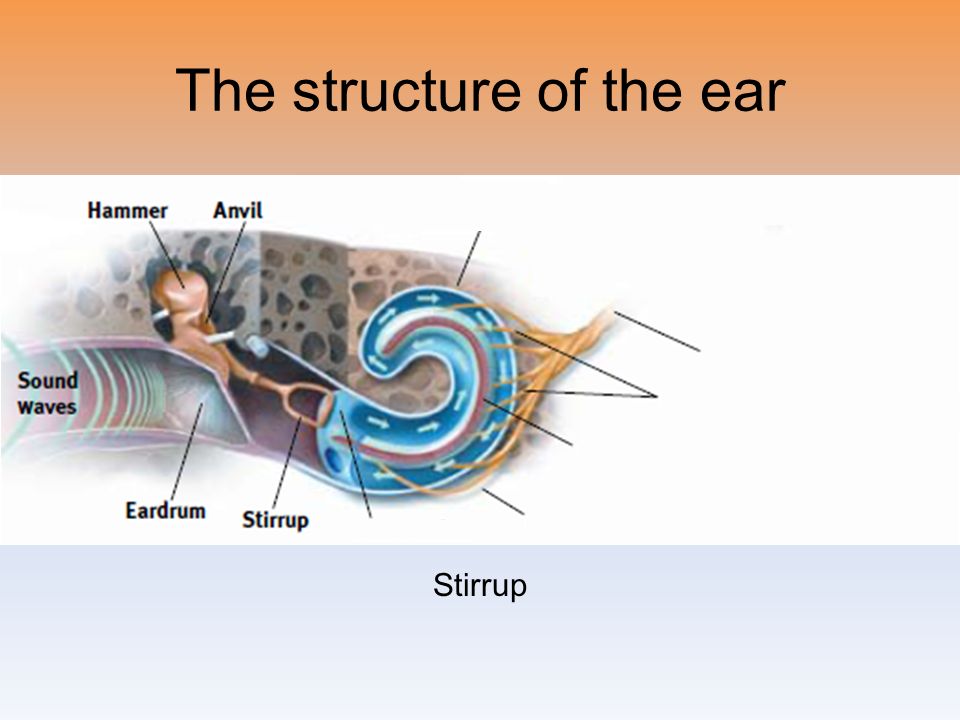 The structure of the ear

Hammer

Anvil

Sound waves

Eardrum

Stirrup

Stirrup